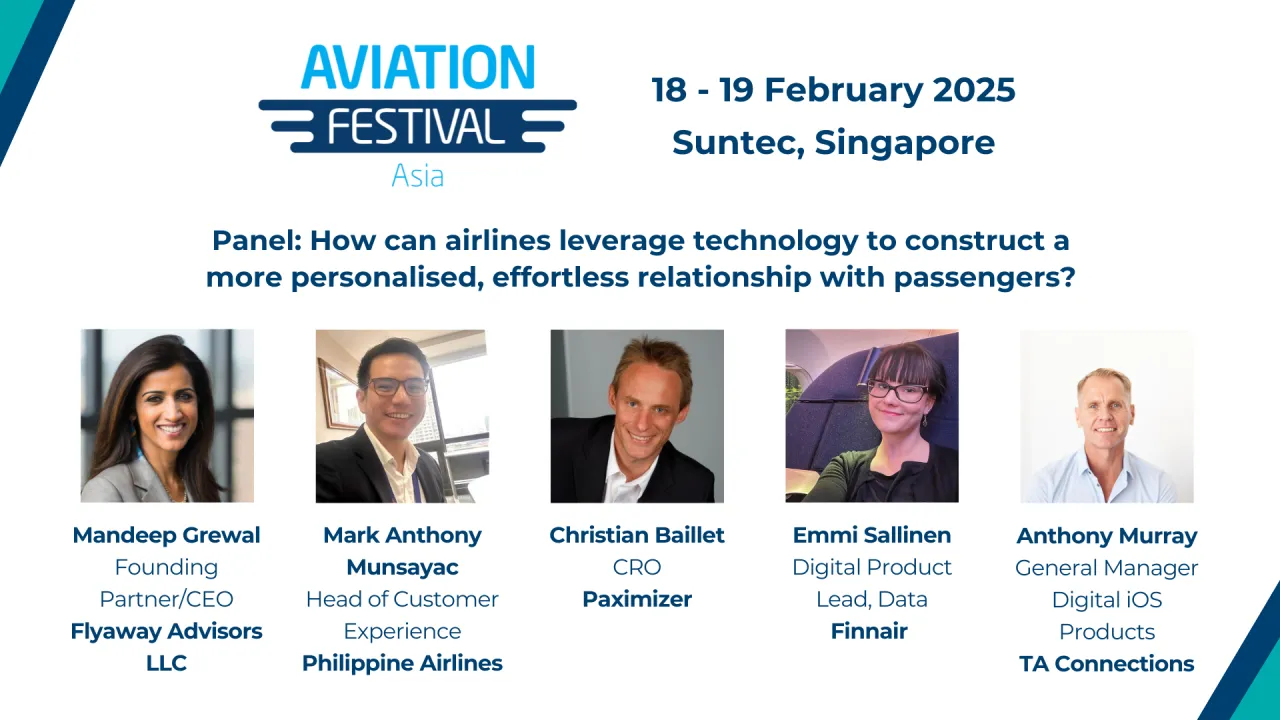 AVIATION FESTIVAL Asia

18 - 19 February 2025
Suntec, Singapore

Panel: How can airlines leverage technology to construct a more personalised, effortless relationship with passengers?

Mandeep Grewal
Founding Partner/CEO
Flyaway Advisors LLC

Mark Anthony Munsayac
Head of Customer Experience
Philippine Airlines

Christian Baillet
CRO
Paximizer

Emmi Sallinen
Digital Product Lead, Data
Finnair

Anthony Murray
General Manager Digital iOS Products
TA Connections